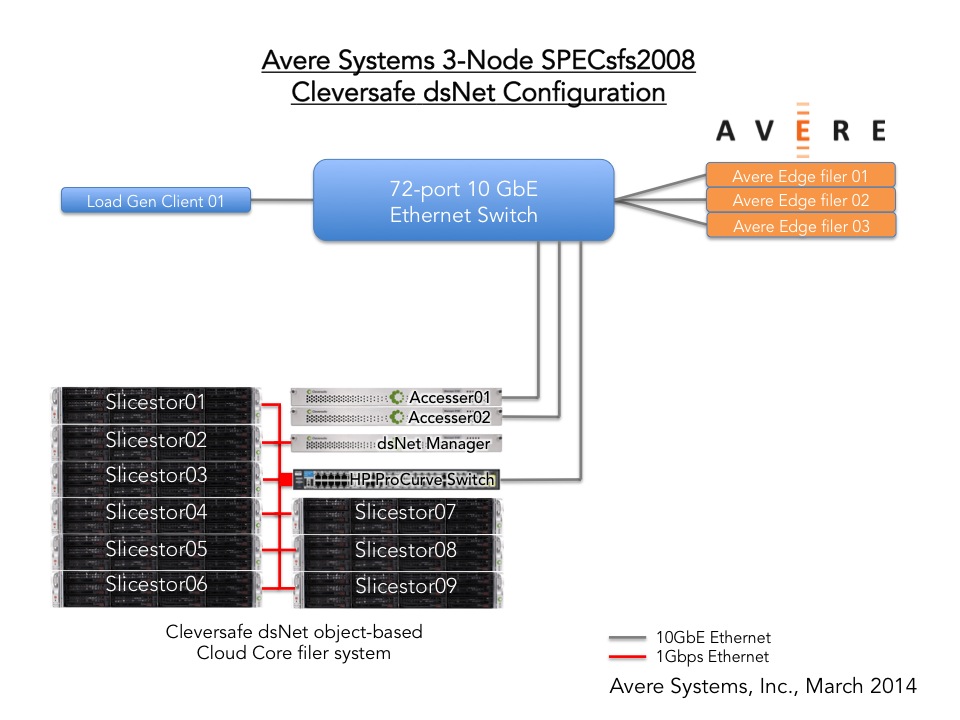 Avere Systems 3-Node SPECsfs2008
Cleversafe dsNet Configuration

AVERE

Load Gen Client 01

72-port 10 GbE
Ethernet Switch

Avere Edge filer 01
Avere Edge filer 02
Avere Edge filer 03

Slicestor01
Slicestor02
Slicestor03
Slicestor04
Slicestor05
Slicestor06

Accesser01
Accesser02
dsNet Manager
HP ProCurve Switch
Slicestor07
Slicestor08
Slicestor09

Cleversafe dsNet object-based
Cloud Core filer system

10GbE Ethernet
1Gbps Ethernet

Avere Systems, Inc., March 2014